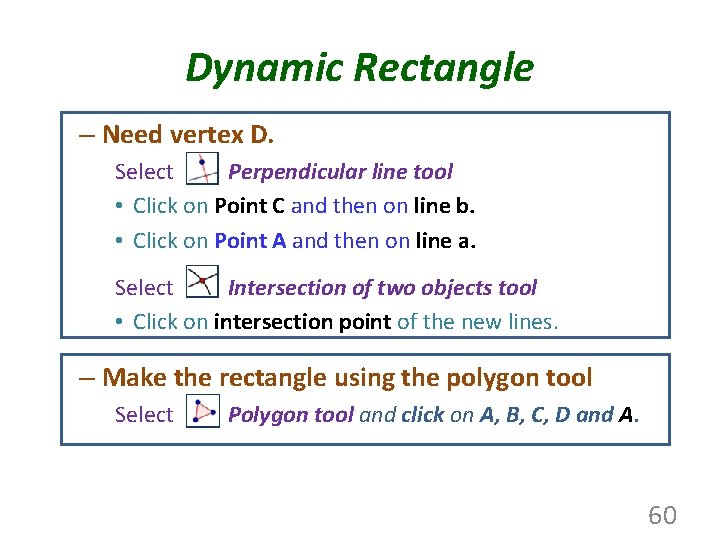 Dynamic Rectangle

– Need vertex D.

Select Perpendicular line tool

• Click on Point C and then on line b.

• Click on Point A and then on line a.

Select Intersection of two objects tool

• Click on intersection point of the new lines.

– Make the rectangle using the polygon tool

Select Polygon tool and click on A, B, C, D and A.

60